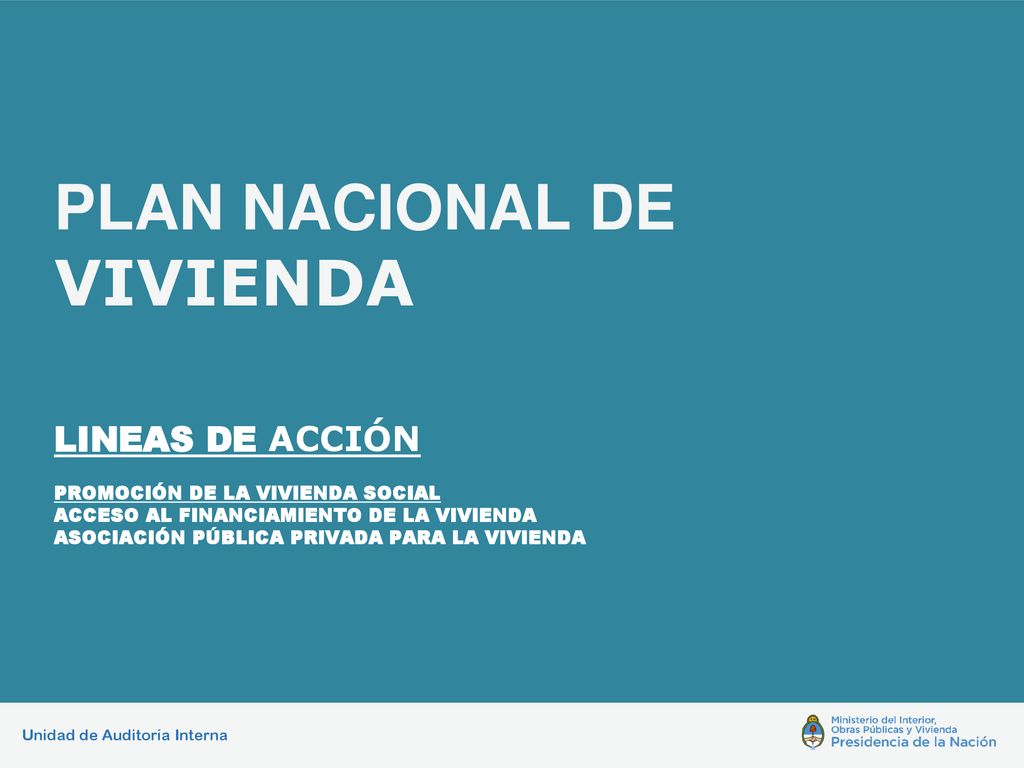 PLAN NACIONAL DE VIVIENDA

LINEAS DE ACCIÓN

PROMOCIÓN DE LA VIVIENDA SOCIAL
ACCESO AL FINANCIAMIENTO DE LA VIVIENDA
ASOCIACIÓN PÚBLICA PRIVADA PARA LA VIVIENDA

Unidad de Auditoría Interna

Ministerio del Interior, Obras Públicas y Vivienda
Presidencia de la Nación